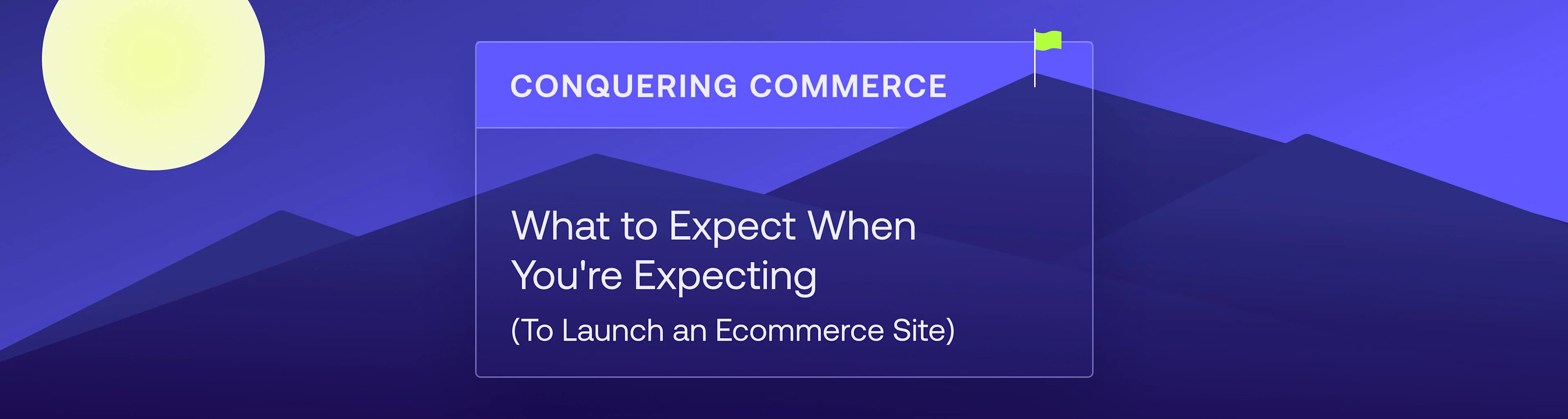 CONQUERING COMMERCE

What to Expect When You're Expecting

(To Launch an Ecommerce Site)